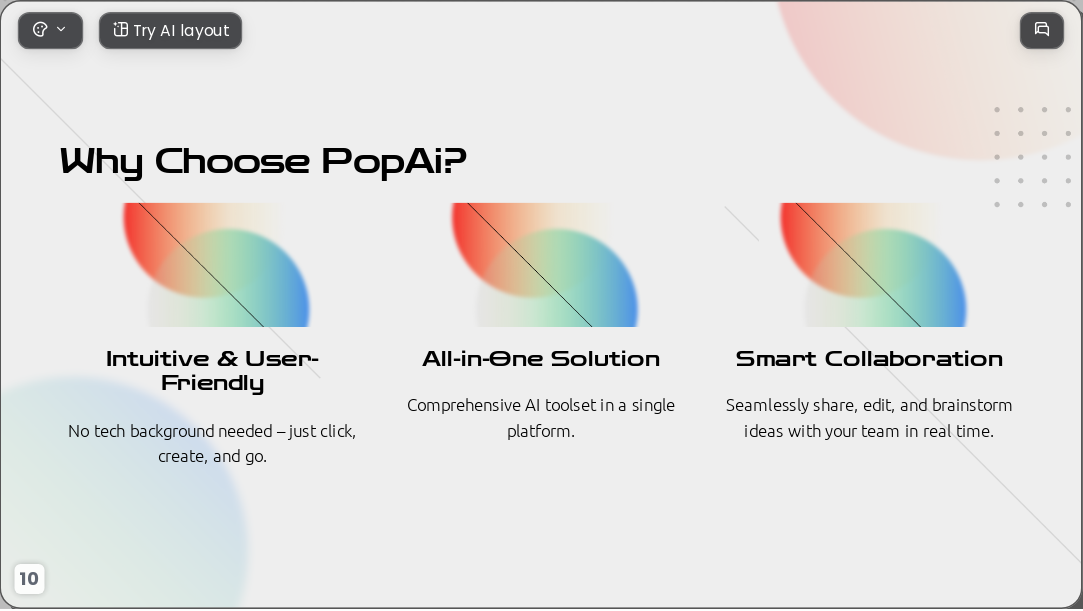 Try AI layout

Why Choose PopAi?

Intuitive & User-Friendly

No tech background needed – just click, create, and go.

All-in-One Solution

Comprehensive AI toolset in a single platform.

Smart Collaboration

Seamlessly share, edit, and brainstorm ideas with your team in real time.

10